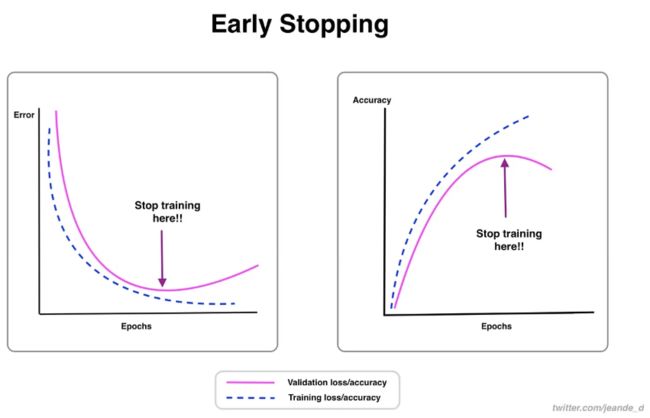 Early Stopping

Error

Stop training here!!

Epochs

Accuracy

Stop training here!!

Epochs

Validation loss/accuracy
Training loss/accuracy

twitter.com/jeande_d